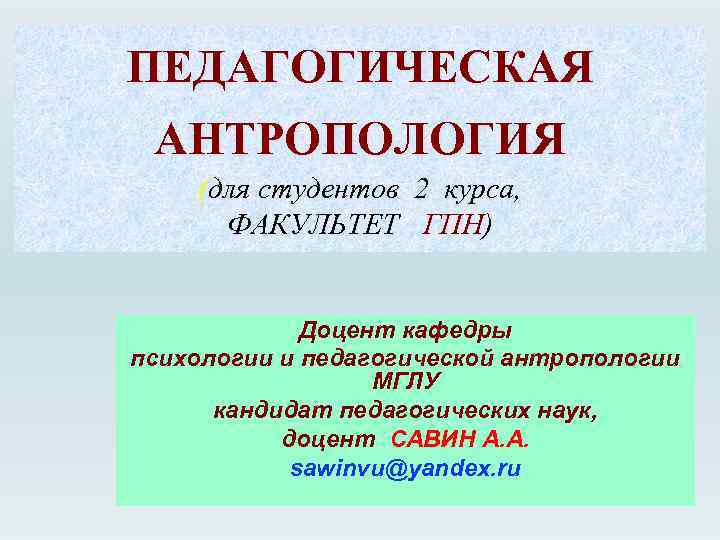 ПЕДАГОГИЧЕСКАЯ АНТРОПОЛОГИЯ
(для студентов 2 курса, ФАКУЛЬТЕТ ГПН)

Доцент кафедры
психологии и педагогической антропологии МГЛУ
кандидат педагогических наук,
доцент САВИН А.А.
sawinvu@yandex.ru